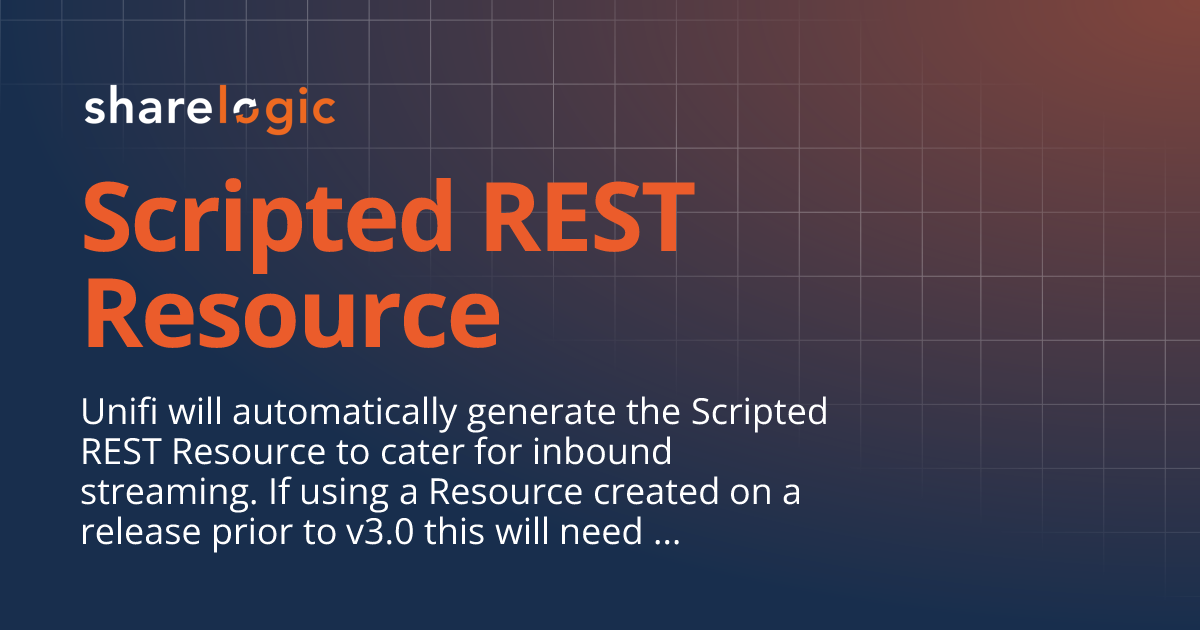 sharelogic

Scripted REST Resource

Unifi will automatically generate the Scripted REST Resource to cater for inbound streaming. If using a Resource created on a release prior to v3.0 this will need ...